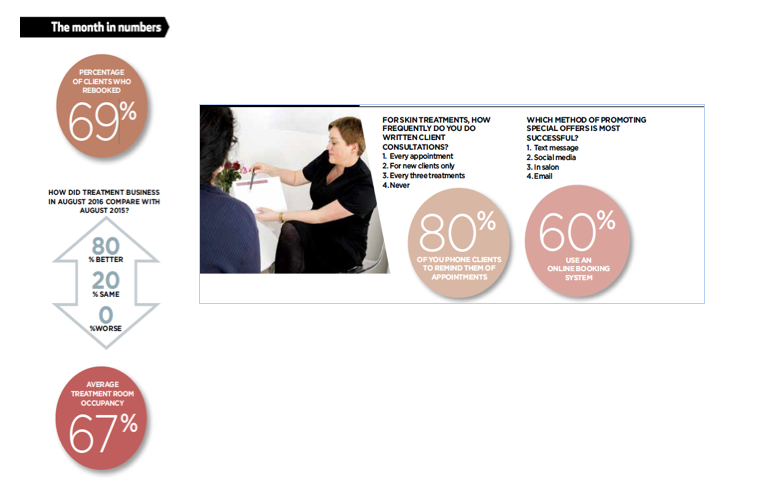 The month in numbers

PERCENTAGE OF CLIENTS WHO REBOOKED
69%

HOW DID TREATMENT BUSINESS IN AUGUST 2016 COMPARE WITH AUGUST 2015?

80
% BETTER
20
% SAME
0
%WORSE

AVERAGE TREATMENT ROOM OCCUPANCY
67%

FOR SKIN TREATMENTS, HOW FREQUENTLY DO YOU DO WRITTEN CLIENT CONSULTATIONS?
1. Every appointment
2. For new clients only
3. Every three treatments
4. Never

80%
OF YOU PHONE CLIENTS TO REMIND THEM OF APPOINTMENTS

WHICH METHOD OF PROMOTING SPECIAL OFFERS IS MOST SUCCESSFUL?
1. Text message
2. Social media
3. In salon
4. Email

60%
USE AN ONLINE BOOKING SYSTEM